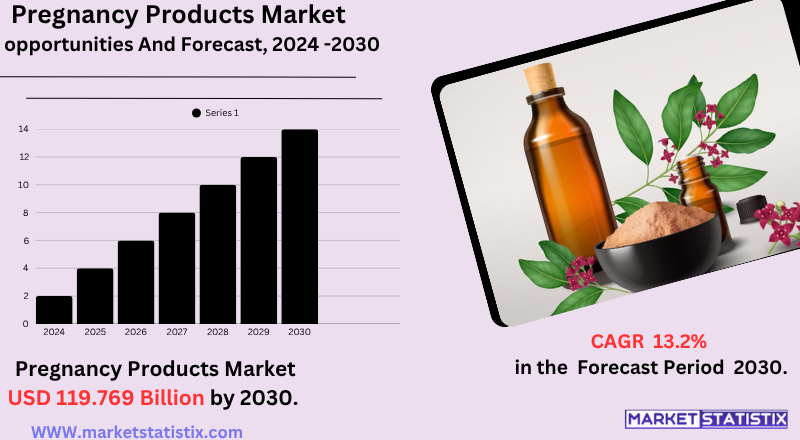 Pregnancy Products Market
opportunities And Forecast, 2024 -2030

Series 1

14
12
10
8
6
4
2
0

2024 2025 2026 2027 2028 2029 2030

Pregnancy Products Market
USD 119.769 Billion by 2030.

WWW.marketstatistix.com

CAGR 13.2%
in the Forecast Period 2030.

MARKET STATISTIX